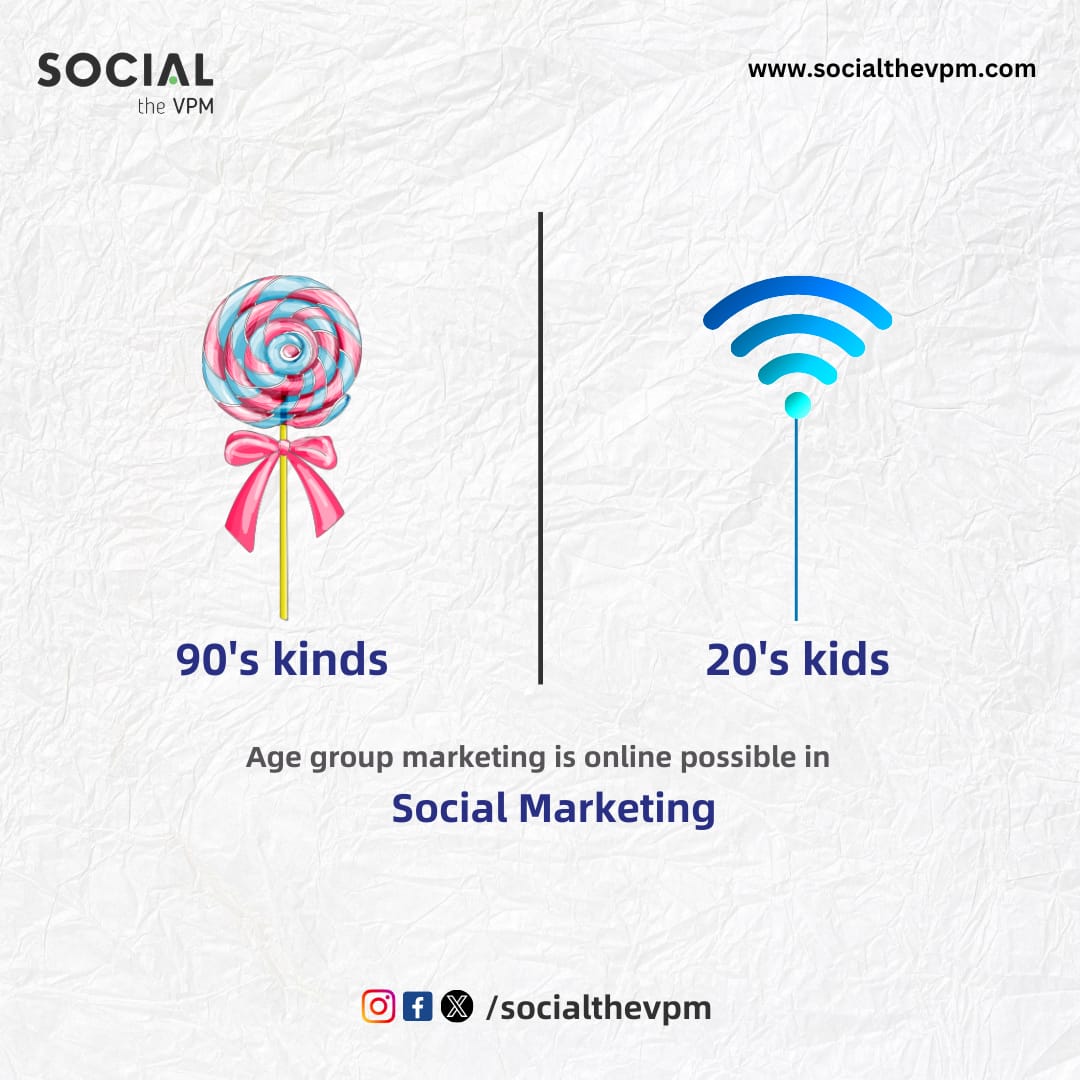 SOCIAL
the VPM

www.socialthevpm.com

90's kinds

20's kids

Age group marketing is online possible in

Social Marketing

/socialthevpm